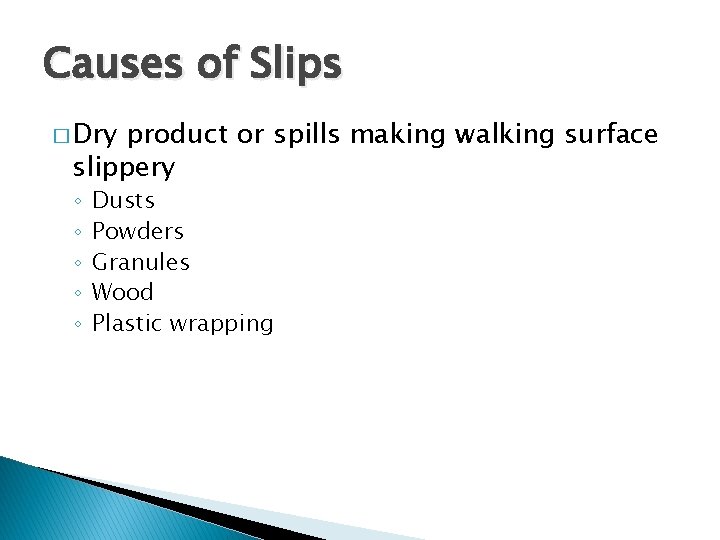 Causes of Slips

□ Dry product or spills making walking surface slippery

◦ Dusts
◦ Powders
◦ Granules
◦ Wood
◦ Plastic wrapping